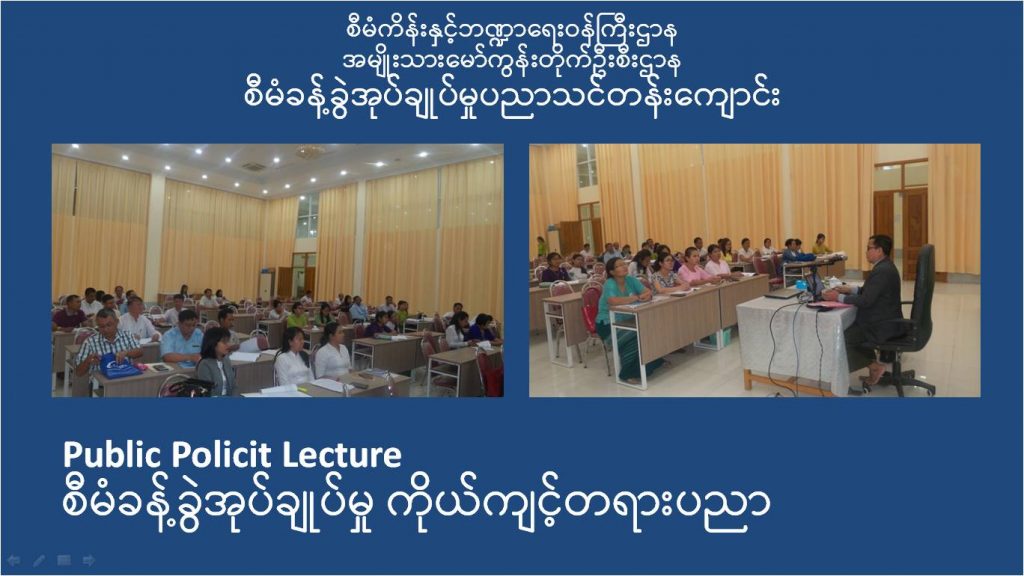 စီမံကိန်းနှင့်ဘဏ္ဍာရေးဝန်ကြီးဌာန
အမျိုးသားမော်ကွန်းတိုက်ဦးစီးဌာန
စီမံခန့်ခွဲအုပ်ချုပ်မှုပညာသင်တန်းကျောင်း

Public Policit Lecture
စီမံခန့်ခွဲအုပ်ချုပ်မှု ကိုယ်ကျင့်တရားပညာ